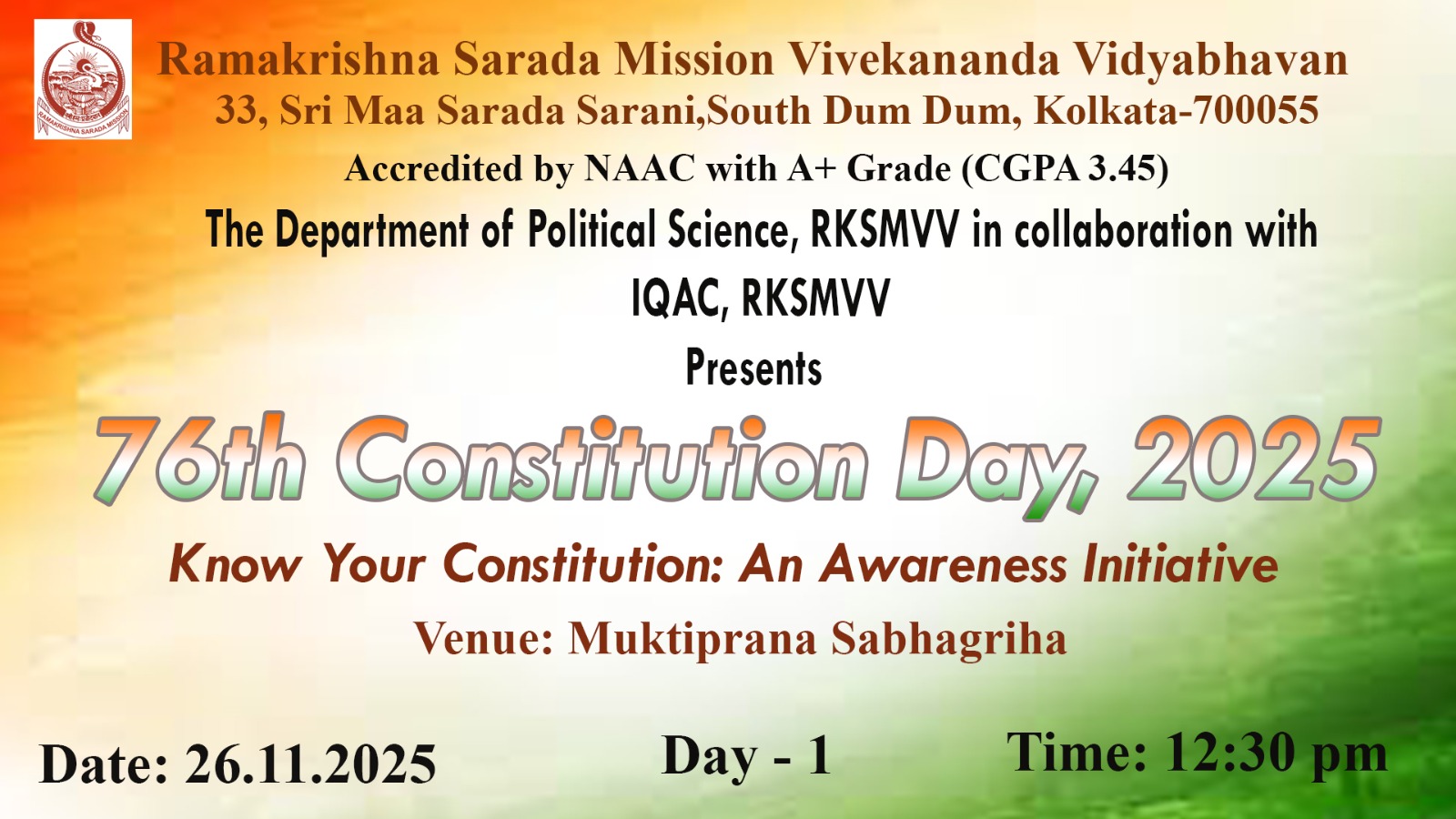 RAMAKRISHNA SARADA MISSION

Ramakrishna Sarada Mission Vivekananda Vidyabhavan
33, Sri Maa Sarada Sarani,South Dum Dum, Kolkata-700055
Accredited by NAAC with A+ Grade (CGPA 3.45)

The Department of Political Science, RKSMVV in collaboration with IQAC, RKSMVV
Presents

76th Constitution Day, 2025

Know Your Constitution: An Awareness Initiative

Venue: Muktiprana Sabhagriha

Date: 26.11.2025

Day - 1

Time: 12:30 pm